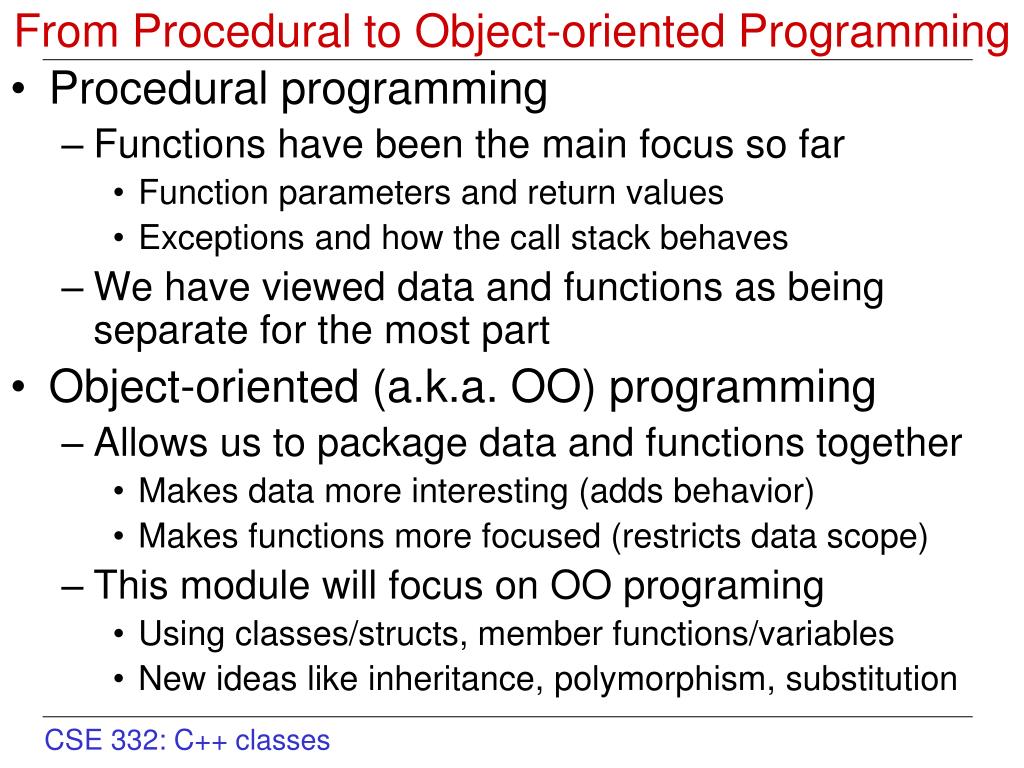 From Procedural to Object-oriented Programming

• Procedural programming
– Functions have been the main focus so far
• Function parameters and return values
• Exceptions and how the call stack behaves
– We have viewed data and functions as being separate for the most part
• Object-oriented (a.k.a. OO) programming
– Allows us to package data and functions together
• Makes data more interesting (adds behavior)
• Makes functions more focused (restricts data scope)
– This module will focus on OO programing
• Using classes/structs, member functions/variables
• New ideas like inheritance, polymorphism, substitution

CSE 332: C++ classes